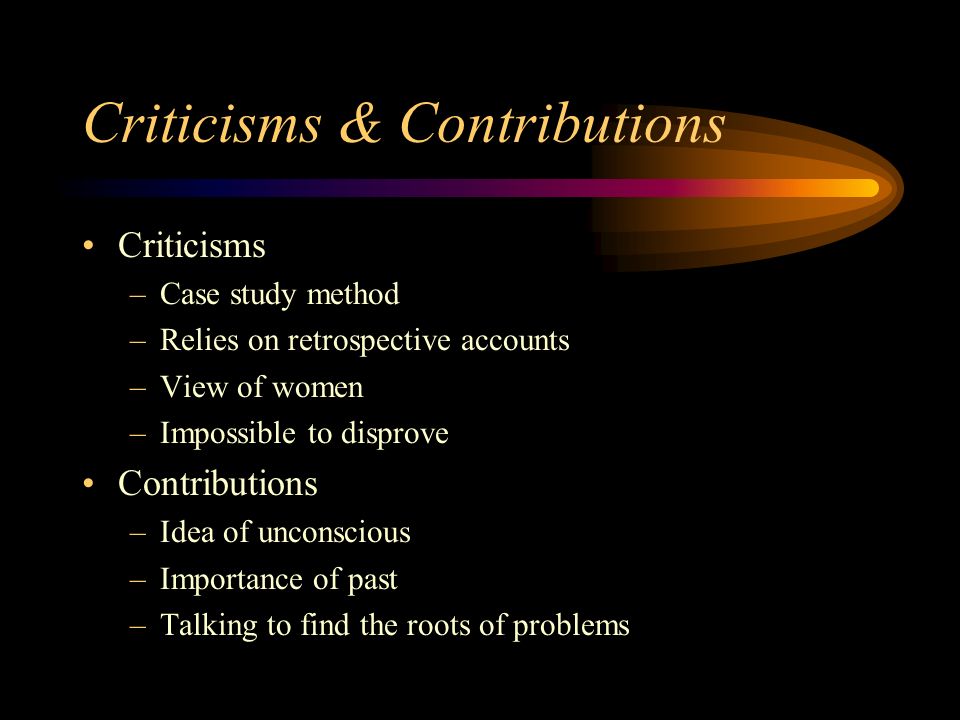 Criticisms & Contributions

• Criticisms
– Case study method
– Relies on retrospective accounts
– View of women
– Impossible to disprove
• Contributions
– Idea of unconscious
– Importance of past
– Talking to find the roots of problems